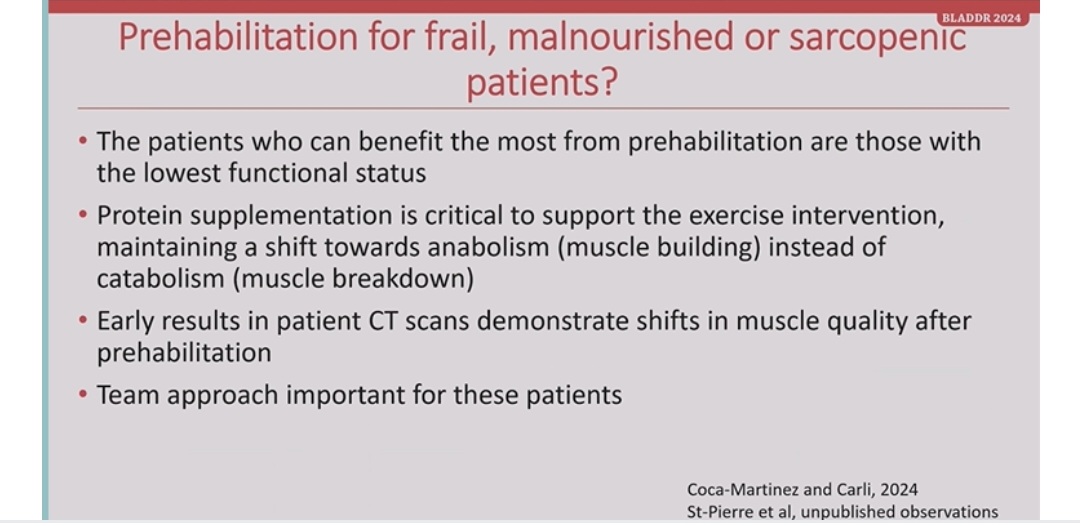 BLADDR 2024

Prehabilitation for frail, malnourished or sarcopenic patients?

• The patients who can benefit the most from prehabilitation are those with the lowest functional status

• Protein supplementation is critical to support the exercise intervention, maintaining a shift towards anabolism (muscle building) instead of catabolism (muscle breakdown)

• Early results in patient CT scans demonstrate shifts in muscle quality after prehabilitation

• Team approach important for these patients

Coca-Martinez and Carli, 2024
St-Pierre et al, unpublished observations